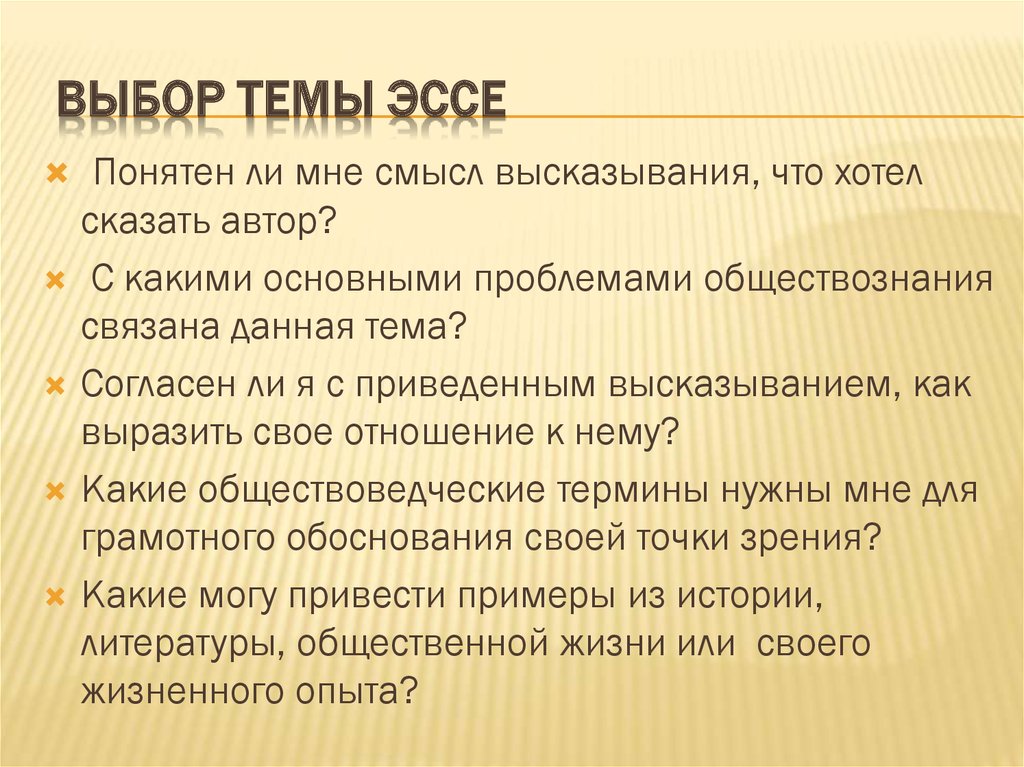 ВЫБОР ТЕМЫ ЭССЕ

Понятен ли мне смысл высказывания, что хотел сказать автор?

С какими основными проблемами обществознания связана данная тема?

Согласен ли я с приведенным высказыванием, как выразить свое отношение к нему?

Какие обществоведческие термины нужны мне для грамотного обоснования своей точки зрения?

Какие могу привести примеры из истории, литературы, общественной жизни или своего жизненного опыта?